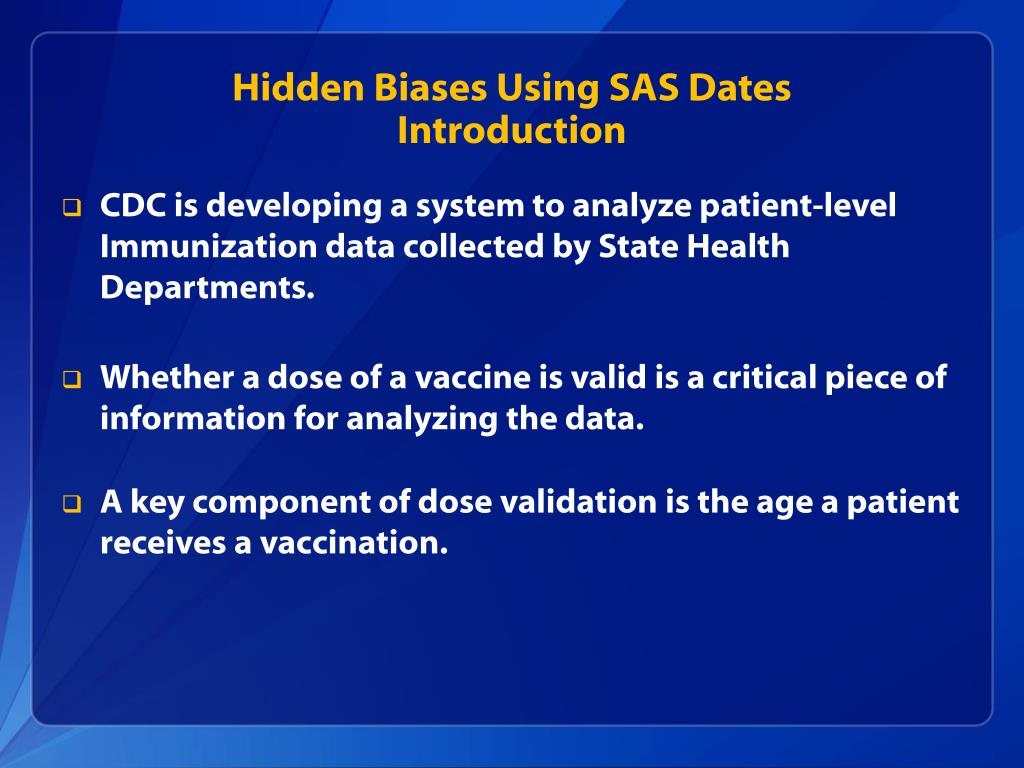 Hidden Biases Using SAS Dates
Introduction

❑ CDC is developing a system to analyze patient-level Immunization data collected by State Health Departments.

❑ Whether a dose of a vaccine is valid is a critical piece of information for analyzing the data.

❑ A key component of dose validation is the age a patient receives a vaccination.